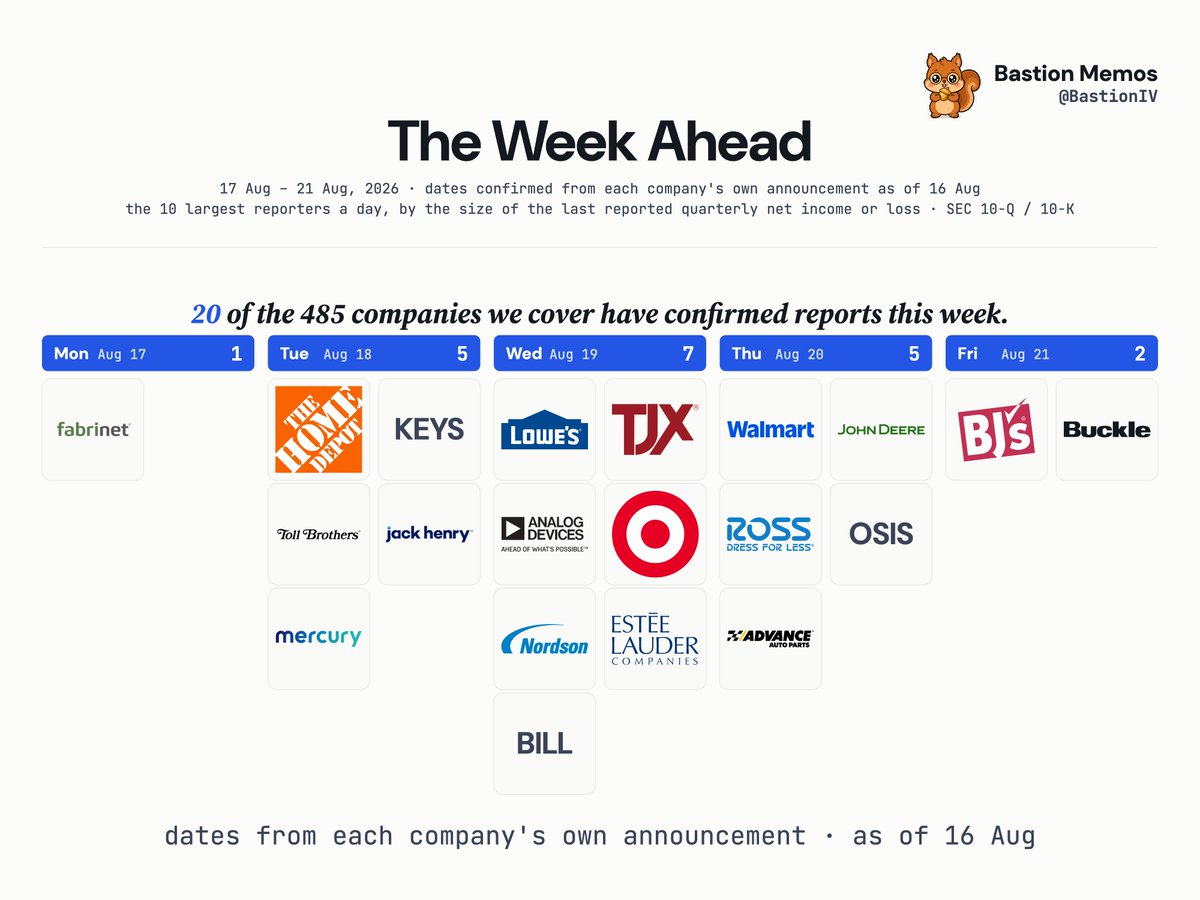 Bastion Memos
@BastionIV

The Week Ahead

17 Aug – 21 Aug, 2026 · dates confirmed from each company's own announcement as of 16 Aug
the 10 largest reporters a day, by the size of the last reported quarterly net income or loss · SEC 10-Q / 10-K

20 of the 485 companies we cover have confirmed reports this week.

Mon Aug 17 1
fabrinet

Tue Aug 18 5
THE HOME DEPOT
KEYS
Toll Brothers
jack henry
mercury

Wed Aug 19 7
LOWE'S
TJX
ANALOG DEVICES AHEAD OF WHAT'S POSSIBLE
Nordson
ESTĒE LAUDER COMPANIES
BILL

Thu Aug 20 5
Walmart
JOHN DEERE
ROSS DRESS FOR LESS
OSIS
ADVANCE AUTO PARTS

Fri Aug 21 2
BJ's
Buckle

dates from each company's own announcement · as of 16 Aug